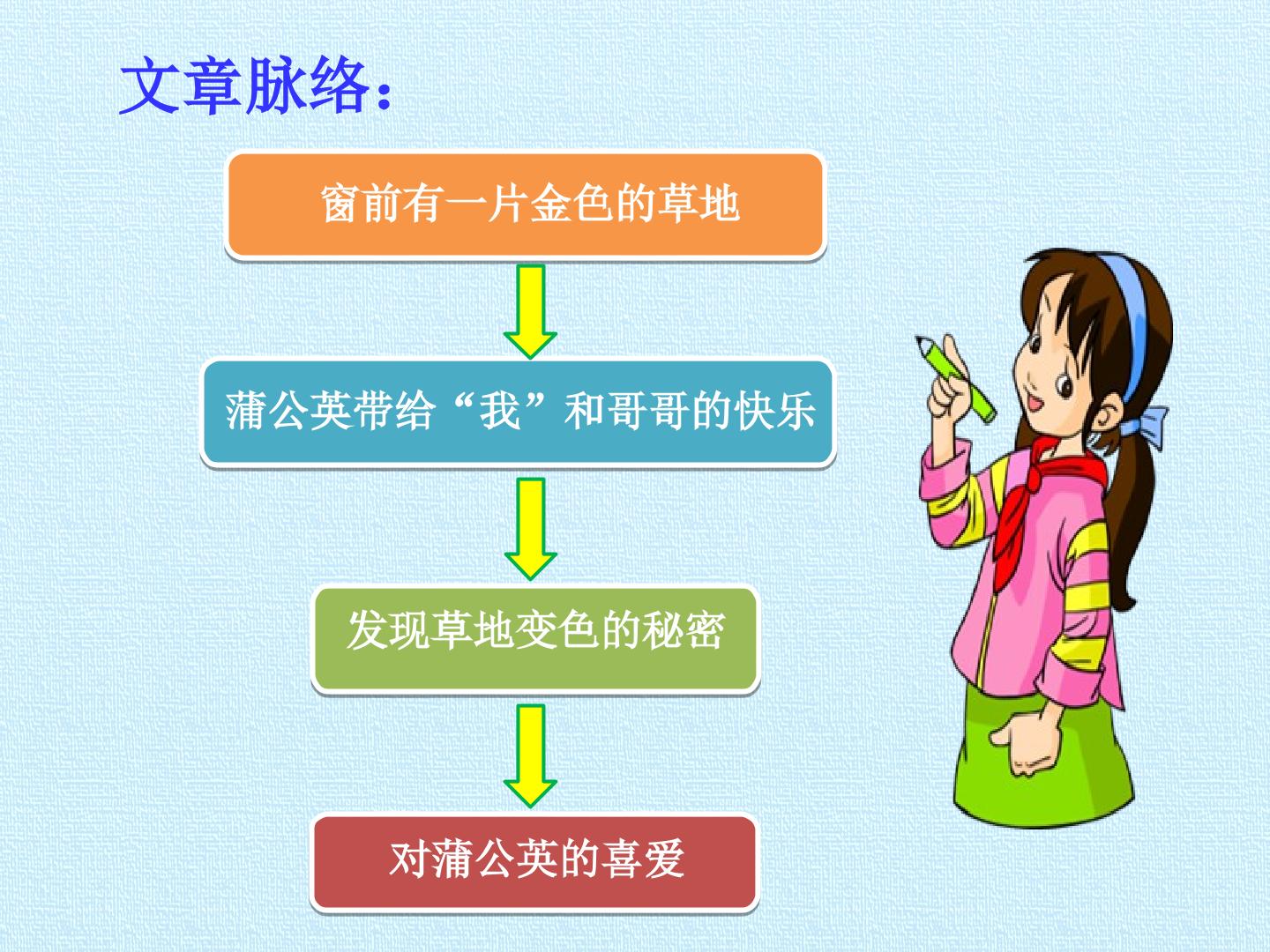 文章脉络：

窗前有一片金色的草地

蒲公英带给“我”和哥哥的快乐

发现草地变色的秘密

对蒲公英的喜爱